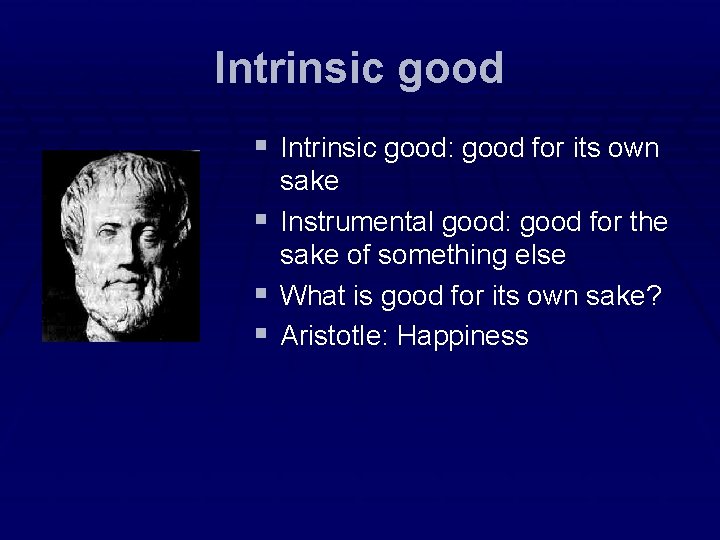 Intrinsic good

- Intrinsic good: good for its own sake
- Instrumental good: good for the sake of something else
- What is good for its own sake?
- Aristotle: Happiness